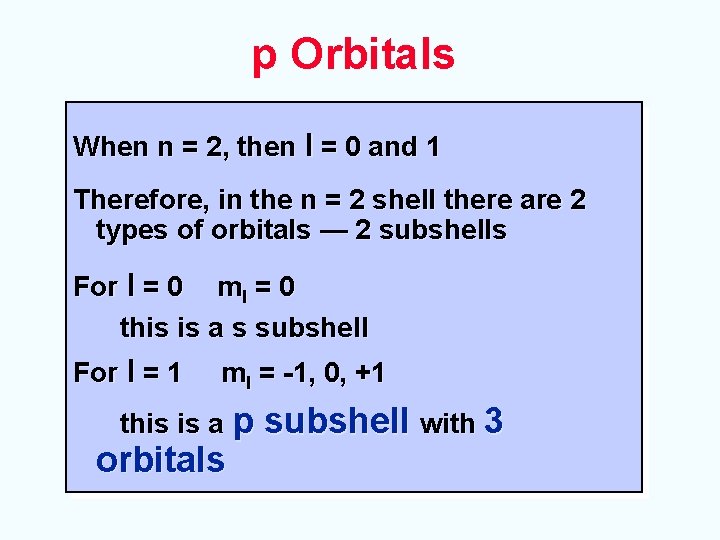 p Orbitals

When n = 2, then l = 0 and 1

Therefore, in the n = 2 shell there are 2 types of orbitals — 2 subshells

For l = 0  $m_l$ = 0

this is a s subshell

For l = 1  $m_l$ = -1, 0, +1

this is a p subshell with 3 orbitals